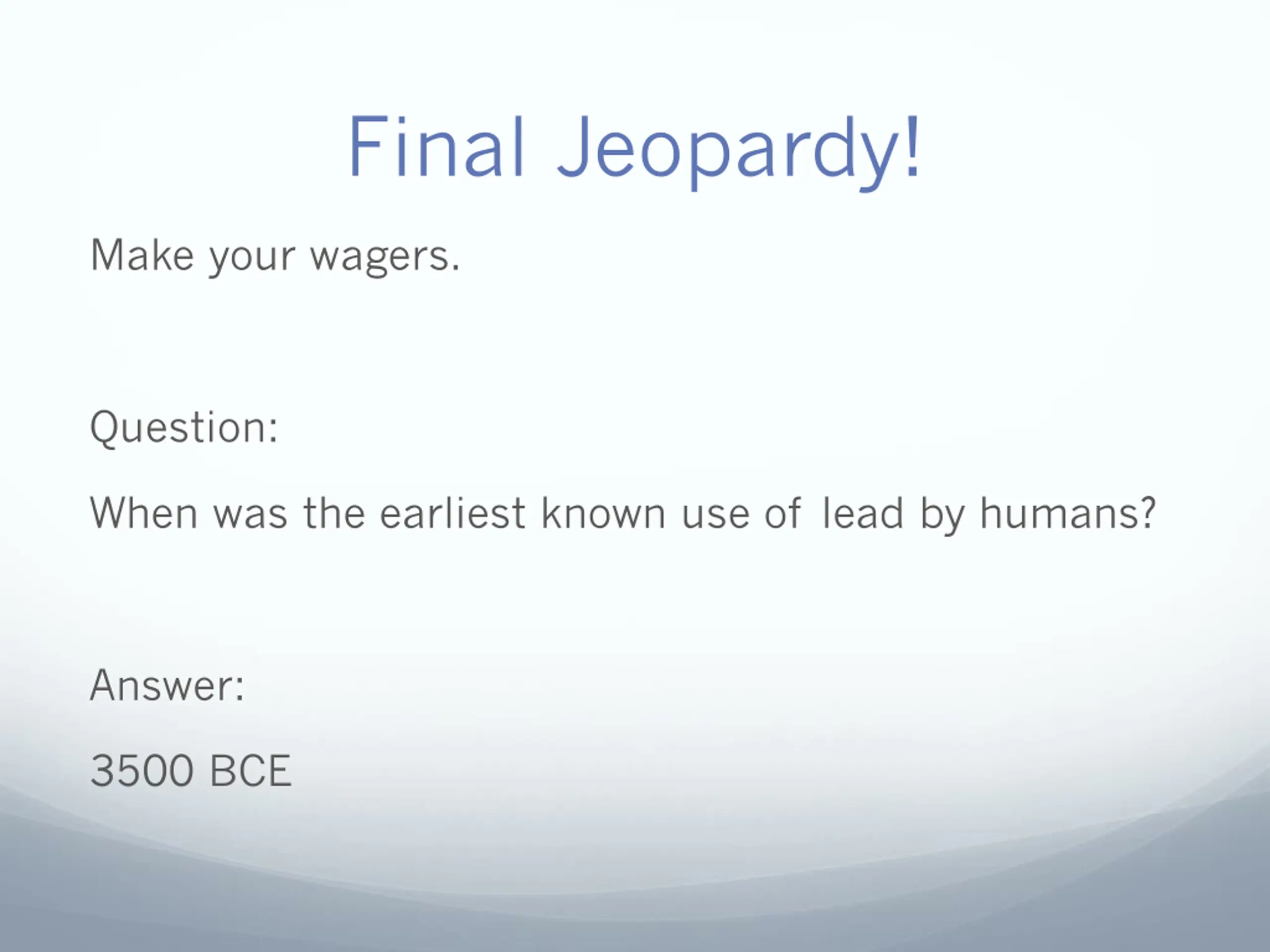 Final Jeopardy!

Make your wagers.

Question:

When was the earliest known use of lead by humans?

Answer:

3500 BCE